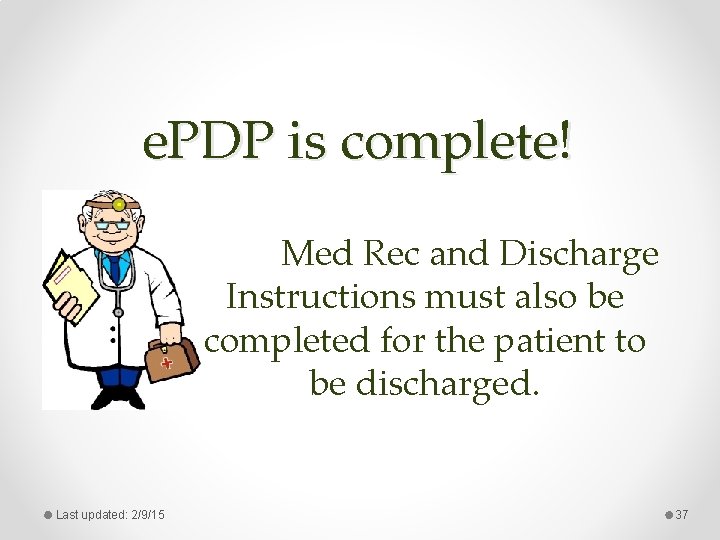 ePDP is complete!

Med Rec and Discharge Instructions must also be completed for the patient to be discharged.

Last updated: 2/9/15

37